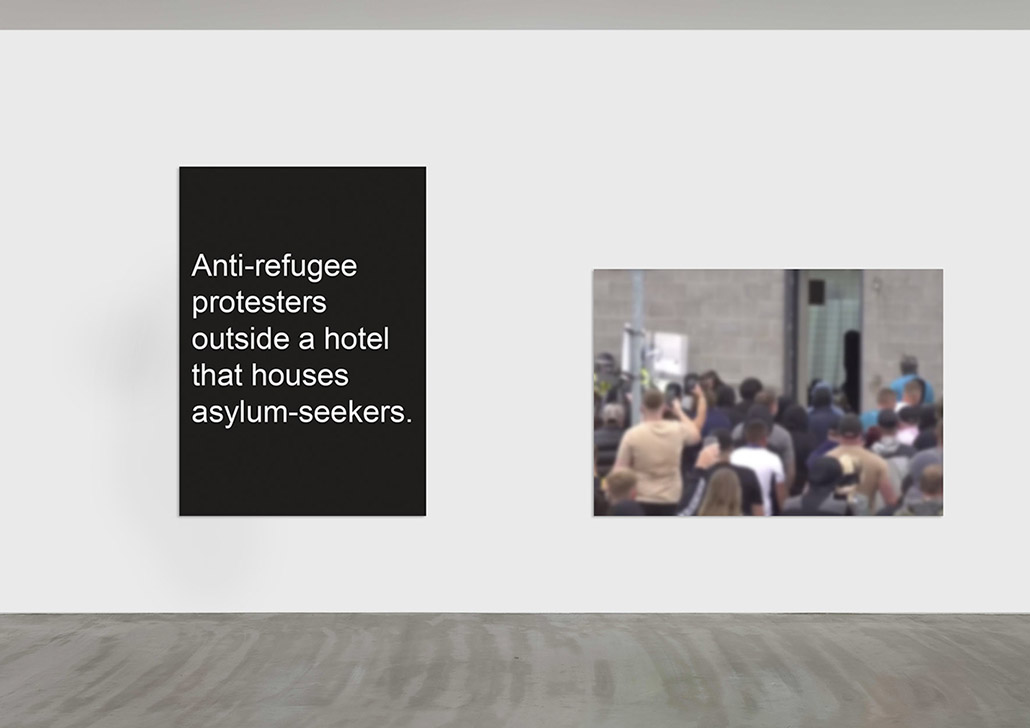 Anti-refugee protesters outside a hotel that houses asylum-seekers.